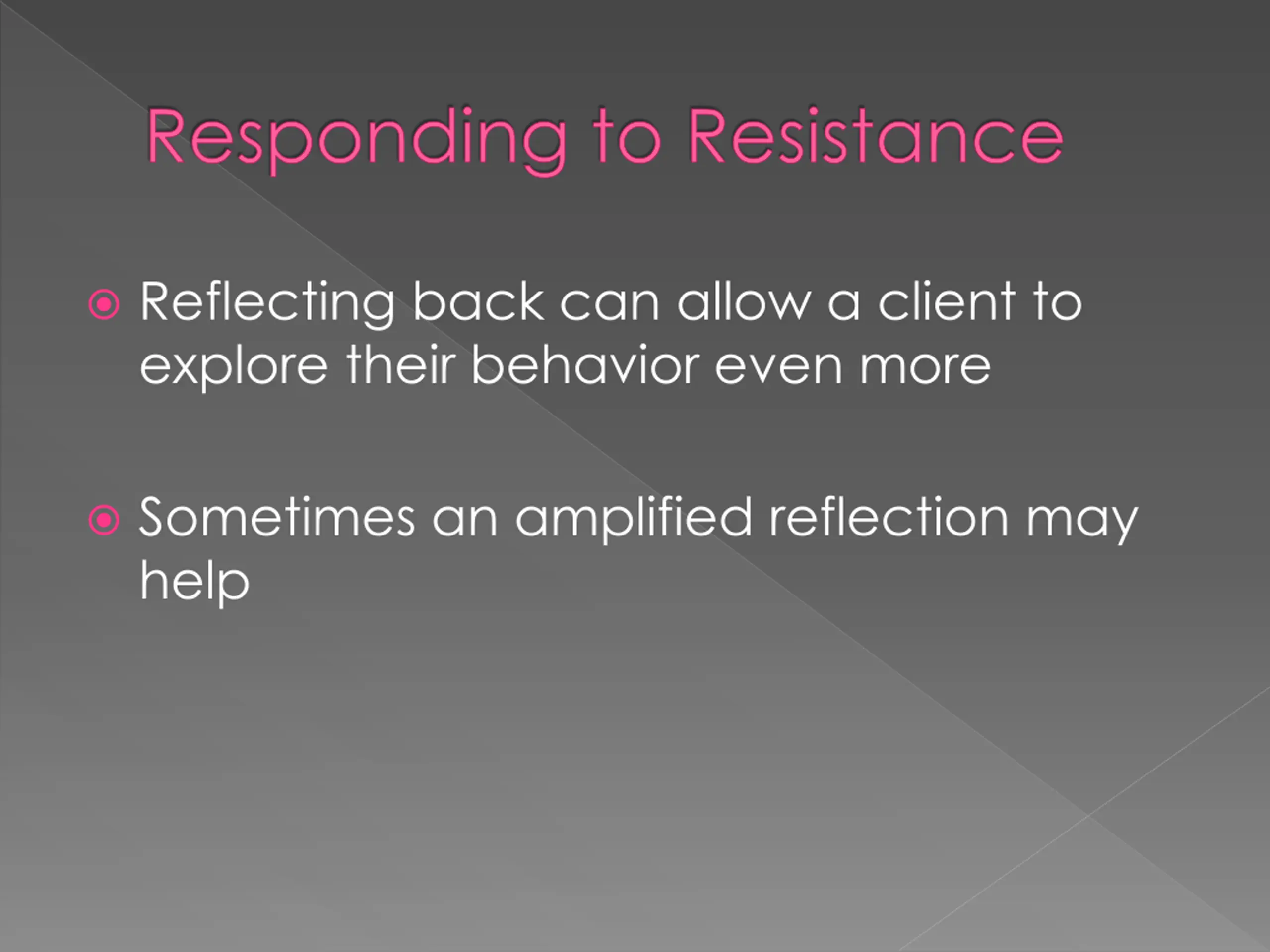 Responding to Resistance

Reflecting back can allow a client to explore their behavior even more

Sometimes an amplified reflection may help